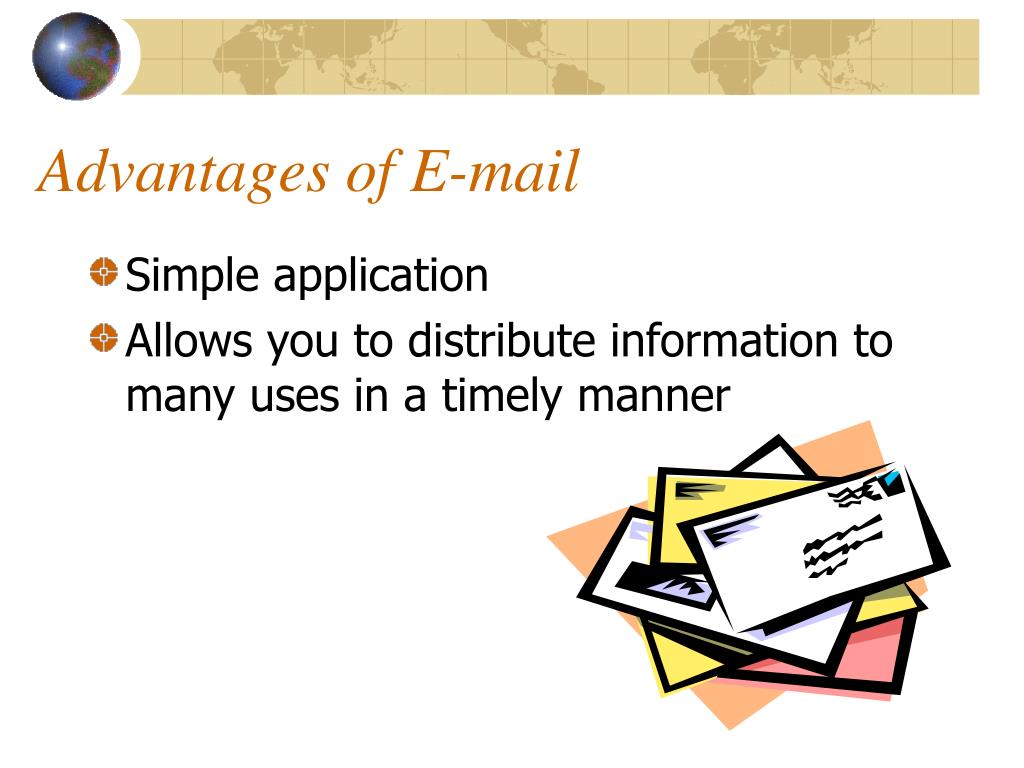 Advantages of E-mail

Simple application

Allows you to distribute information to many uses in a timely manner